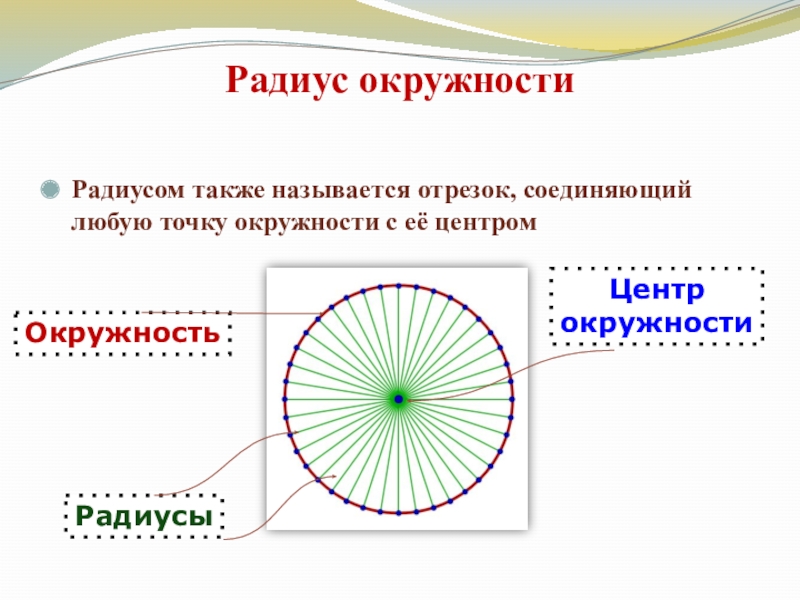 Радиус окружности

Радиусом также называется отрезок, соединяющий любую точку окружности с её центром

Окружность

Центр окружности

Радиусы